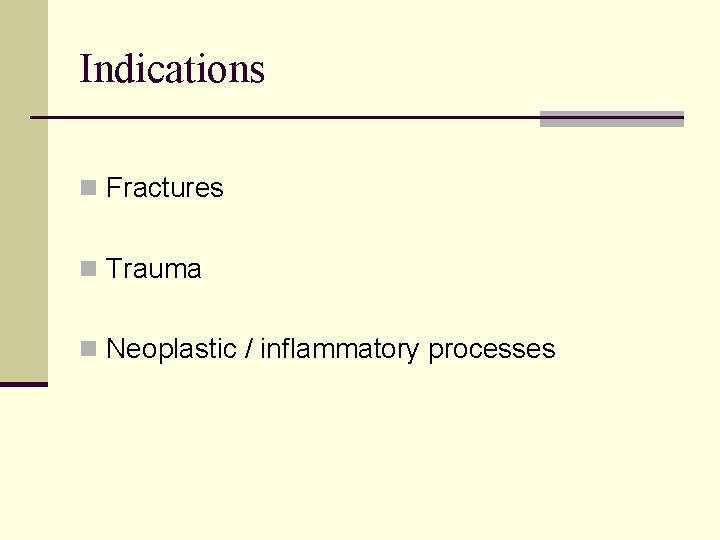 Indications

Fractures

Trauma

Neoplastic / inflammatory processes